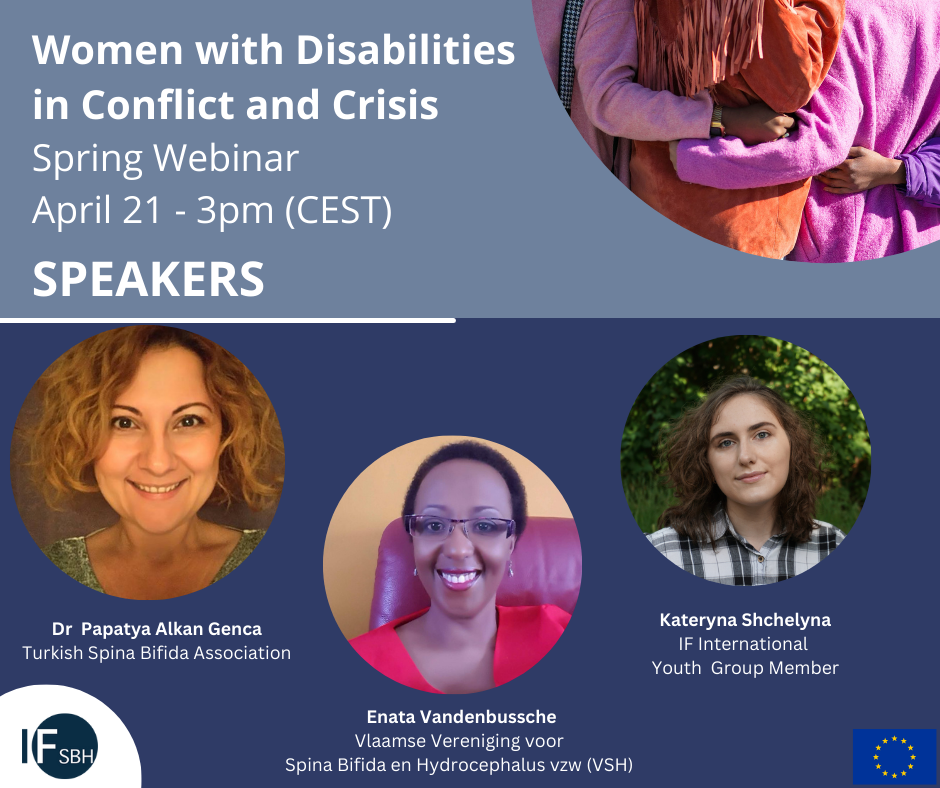 Women with Disabilities in Conflict and Crisis
Spring Webinar
April 21 - 3pm (CEST)

SPEAKERS

Dr Papatya Alkan Genca
Turkish Spina Bifida Association

Enata Vandenbussche
Vlaamse Vereniging voor
Spina Bifida en Hydrocephalus vzw (VSH)

Kateryna Shchelyna
IF International
Youth Group Member

IF SBH